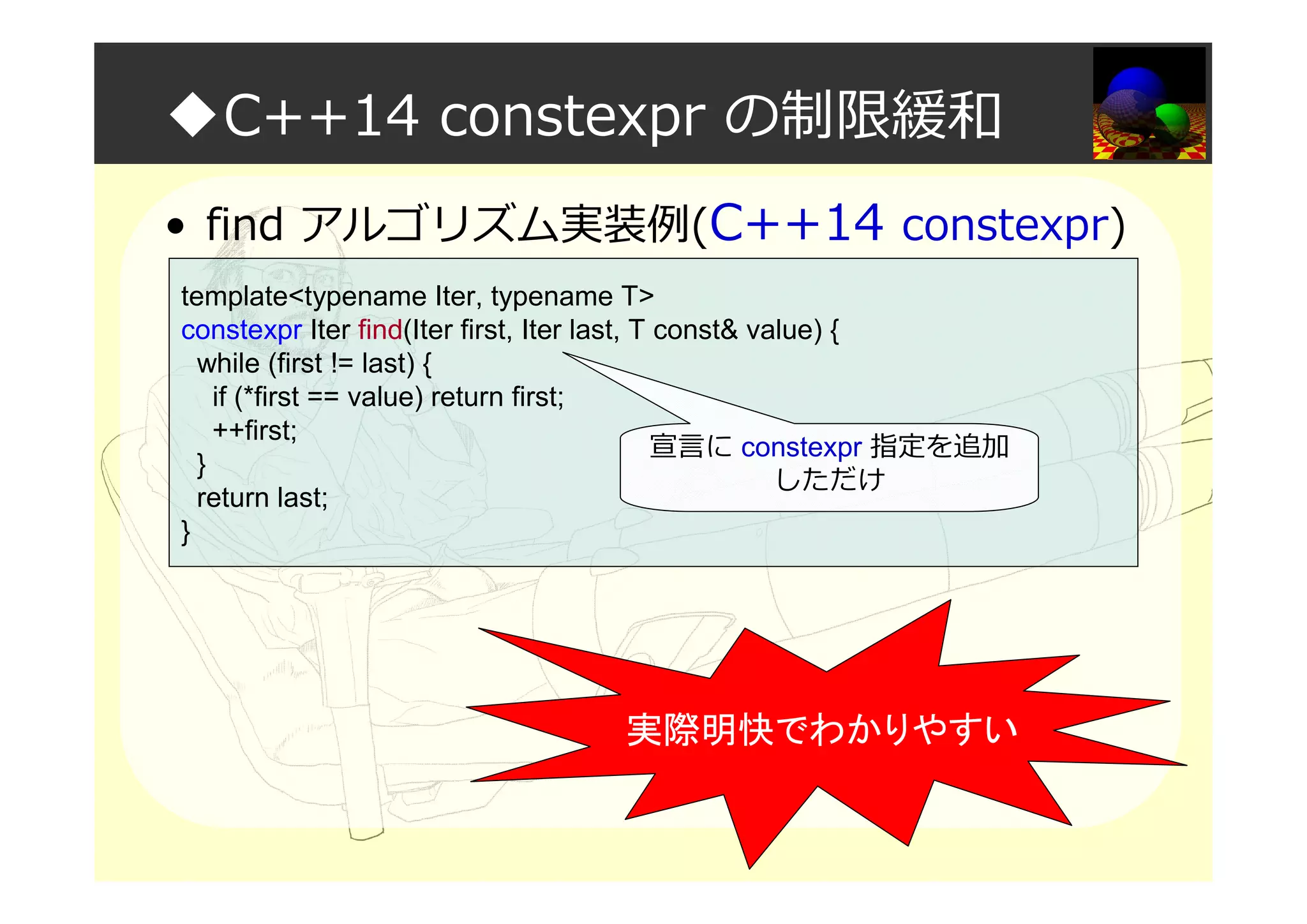 ◆C++14 constexpr の制限緩和

• find アルゴリズム実装例(C++14 constexpr)

template<typename Iter, typename T>
constexpr Iter find(Iter first, Iter last, T const& value) {
  while (first != last) {
    if (*first == value) return first;
    ++first;
  }
  return last;
}

宣言に constexpr 指定を追加しただけ

実際明快でわかりやすい